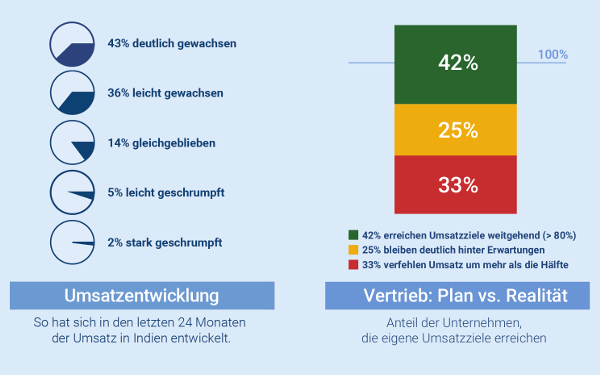 43% deutlich gewachsen

36% leicht gewachsen

14% gleichgeblieben

5% leicht geschrumpft

2% stark geschrumpft

Umsatzentwicklung

So hat sich in den letzten 24 Monaten der Umsatz in Indien entwickelt.

100%

42%

25%

33%

42% erreichen Umsatzziele weitgehend (> 80%)

25% bleiben deutlich hinter Erwartungen

33% verfehlen Umsatz um mehr als die Hälfte

Vertrieb: Plan vs. Realität

Anteil der Unternehmen, die eigene Umsatzziele erreichen